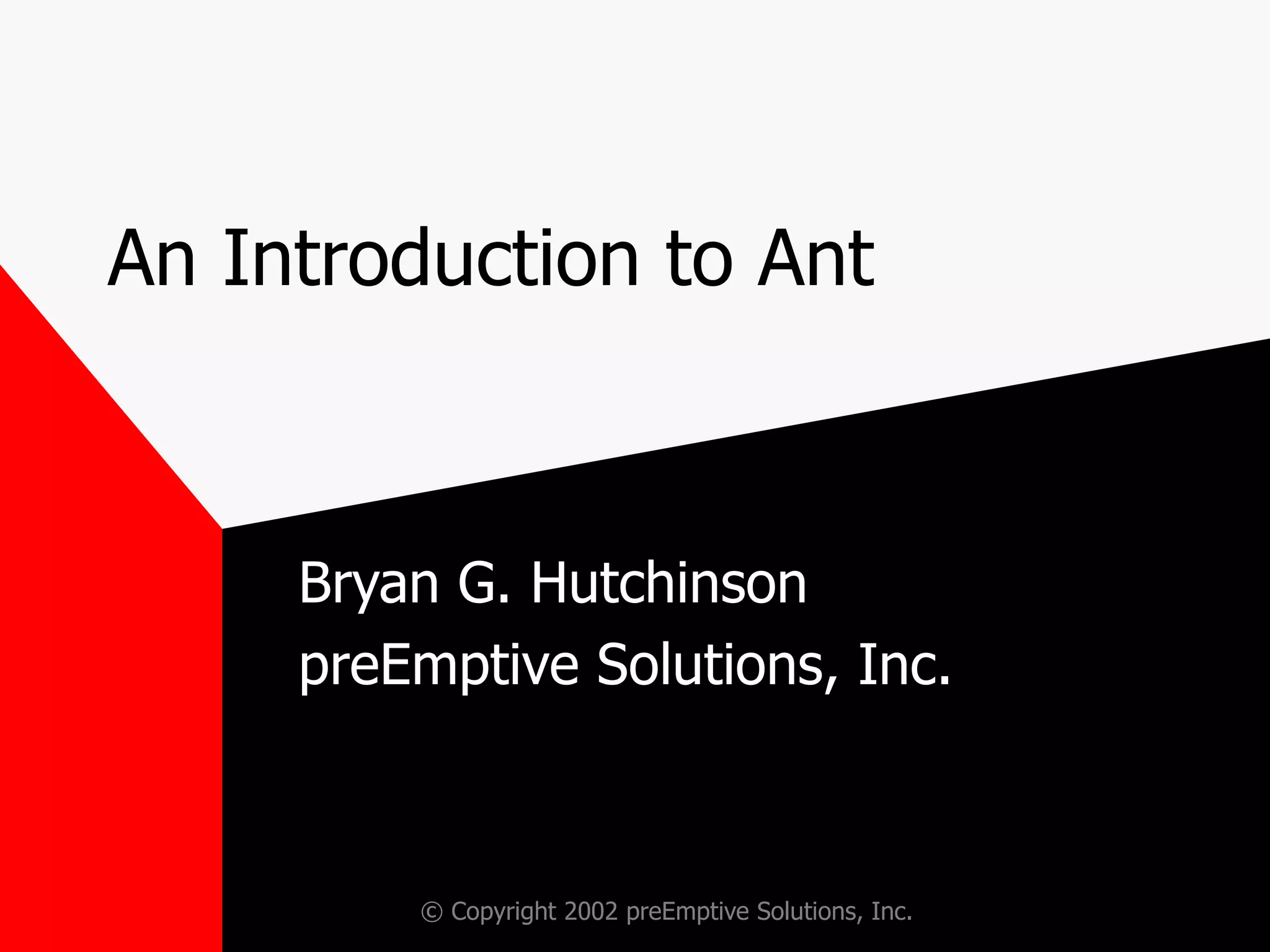 An Introduction to Ant

Bryan G. Hutchinson
preEmptive Solutions, Inc.

© Copyright 2002 preEmptive Solutions, Inc.